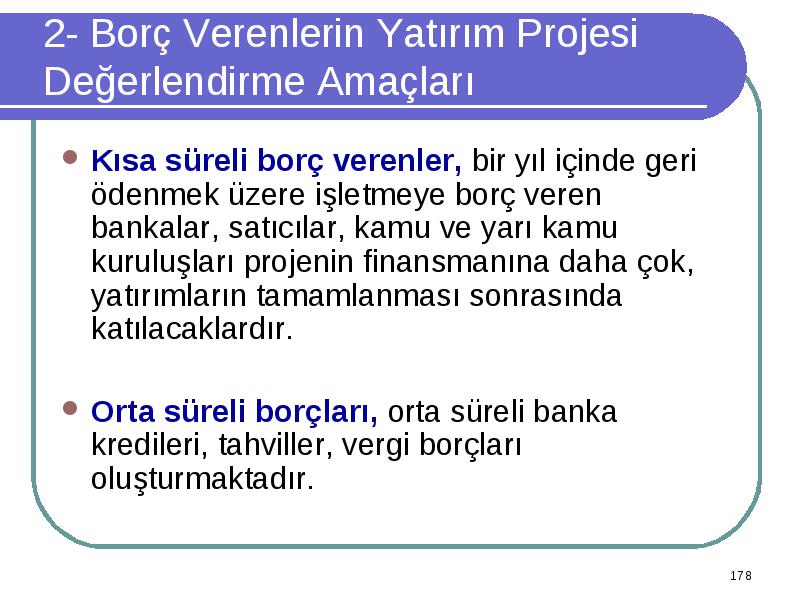 2- Borç Verenlerin Yatırım Projesi Değerlendirme Amaçları

Kısa süreli borç verenler, bir yıl içinde geri ödenmek üzere işletmeye borç veren bankalar, satıcılar, kamu ve yarı kamu kuruluşları projenin finansmanına daha çok, yatırımların tamamlanması sonrasında katılacaklardır.

Orta süreli borçları, orta süreli banka kredileri, tahviller, vergi borçları oluşturmaktadır.

178